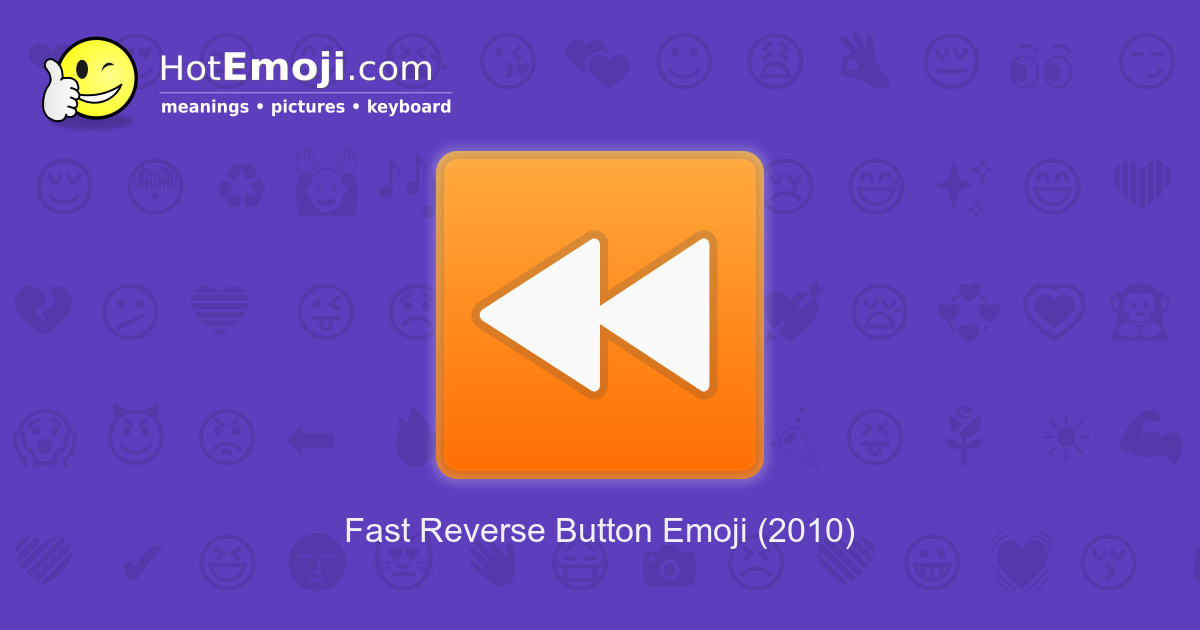 HotEmoji.com
meanings • pictures • keyboard

Fast Reverse Button Emoji (2010)